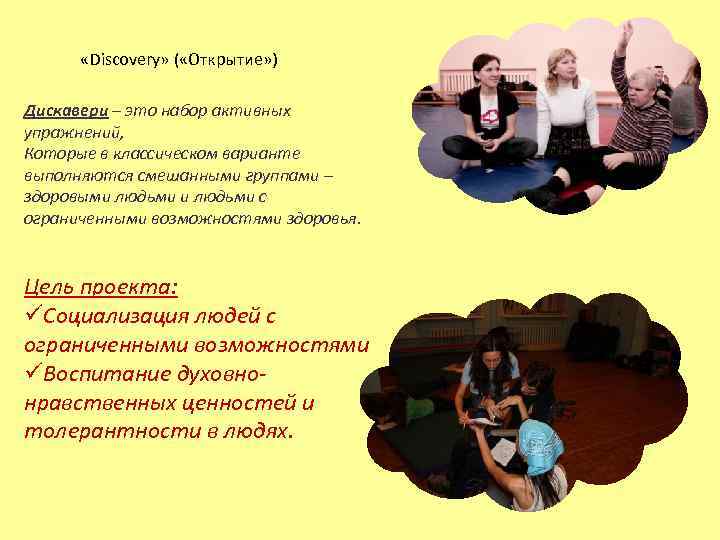 «Discovery» («Открытие»)

Дискавери – это набор активных упражнений,
Которые в классическом варианте выполняются смешанными группами – здоровыми людьми и людьми с ограниченными возможностями здоровья.

Цель проекта:
✓Социализация людей с ограниченными возможностями
✓Воспитание духовно-нравственных ценностей и толерантности в людях.